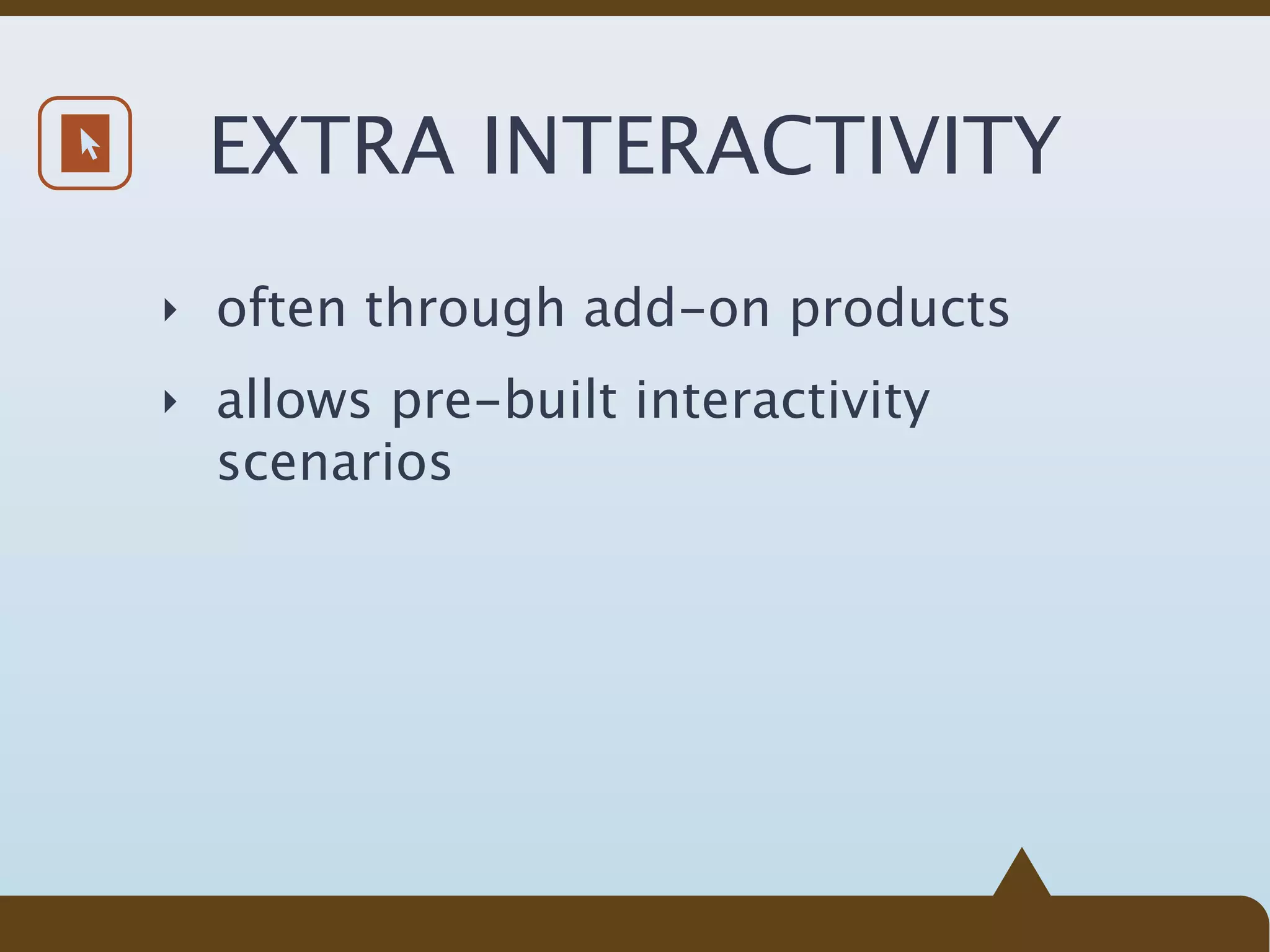 EXTRA INTERACTIVITY

‣ often through add-on products

‣ allows pre-built interactivity scenarios